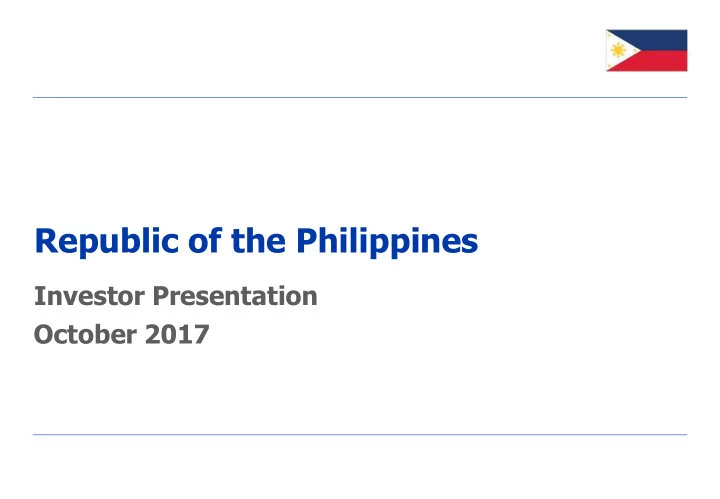 Republic of the Philippines

Investor Presentation
October 2017